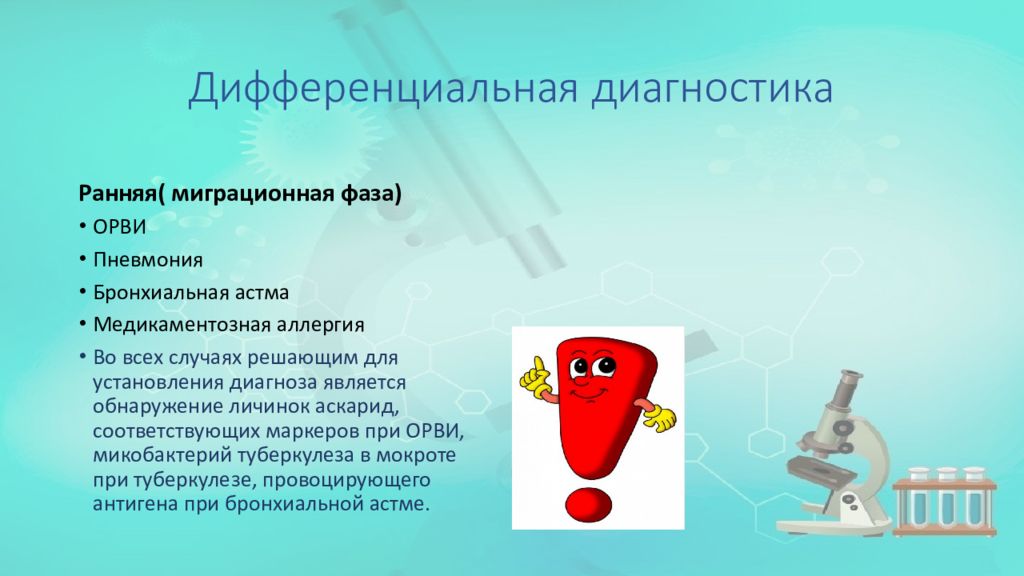 Дифференциальная диагностика

Ранняя( миграционная фаза)

• ОРВИ
• Пневмония
• Бронхиальная астма
• Медикаментозная аллергия
• Во всех случаях решающим для установления диагноза является обнаружение личинок аскарид, соответствующих маркеров при ОРВИ, микобактерий туберкулеза в мокроте при туберкулезе, провоцирующего антигена при бронхиальной астме.